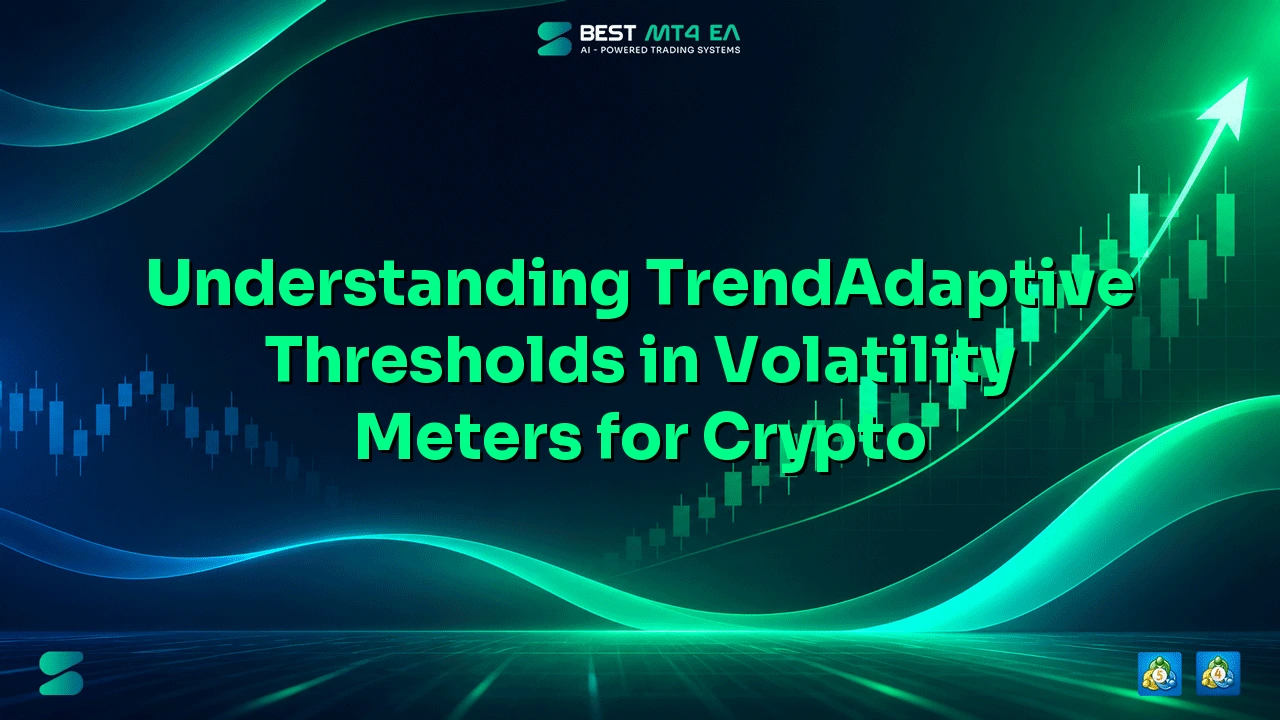 BEST MT4 EA
AI - POWERED TRADING SYSTEMS

Understanding TrendAdaptive Thresholds in Volatility Meters for Crypto